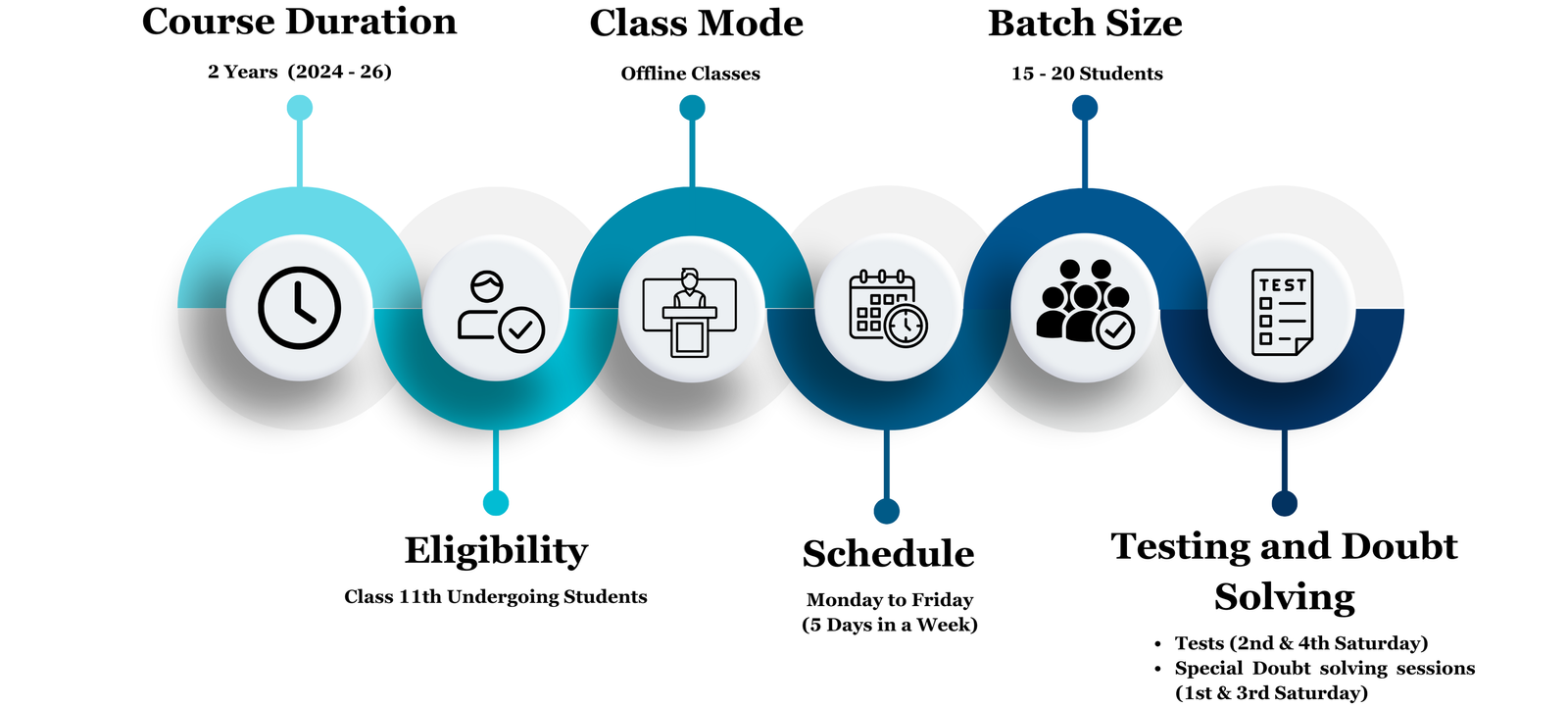 Course Duration
2 Years (2024 - 26)

Class Mode
Offline Classes

Batch Size
15 - 20 Students

TEST

Eligibility
Class 11th Undergoing Students

Schedule
Monday to Friday
(5 Days in a Week)

Testing and Doubt Solving
• Tests (2nd & 4th Saturday)
• Special Doubt solving sessions (1st & 3rd Saturday)